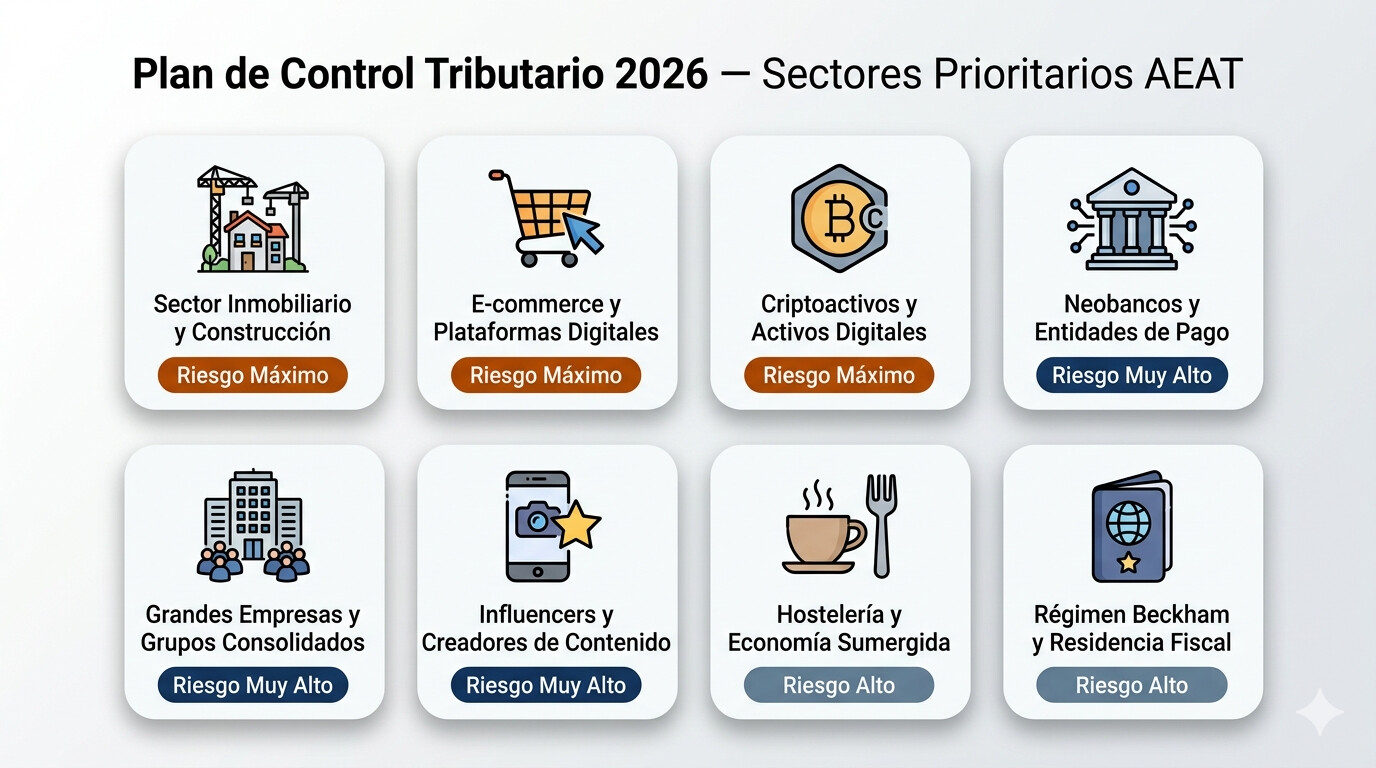 Plan de Control Tributario 2026 — Sectores Prioritarios AEAT

Sector Inmobiliario y Construcción
Riesgo Máximo

E-commerce y Plataformas Digitales
Riesgo Máximo

Criptoactivos y Activos Digitales
Riesgo Máximo

Neobancos y Entidades de Pago
Riesgo Muy Alto

Grandes Empresas y Grupos Consolidados
Riesgo Muy Alto

Influencers y Creadores de Contenido
Riesgo Muy Alto

Hostelería y Economía Sumergida
Riesgo Alto

Régimen Beckham y Residencia Fiscal
Riesgo Alto